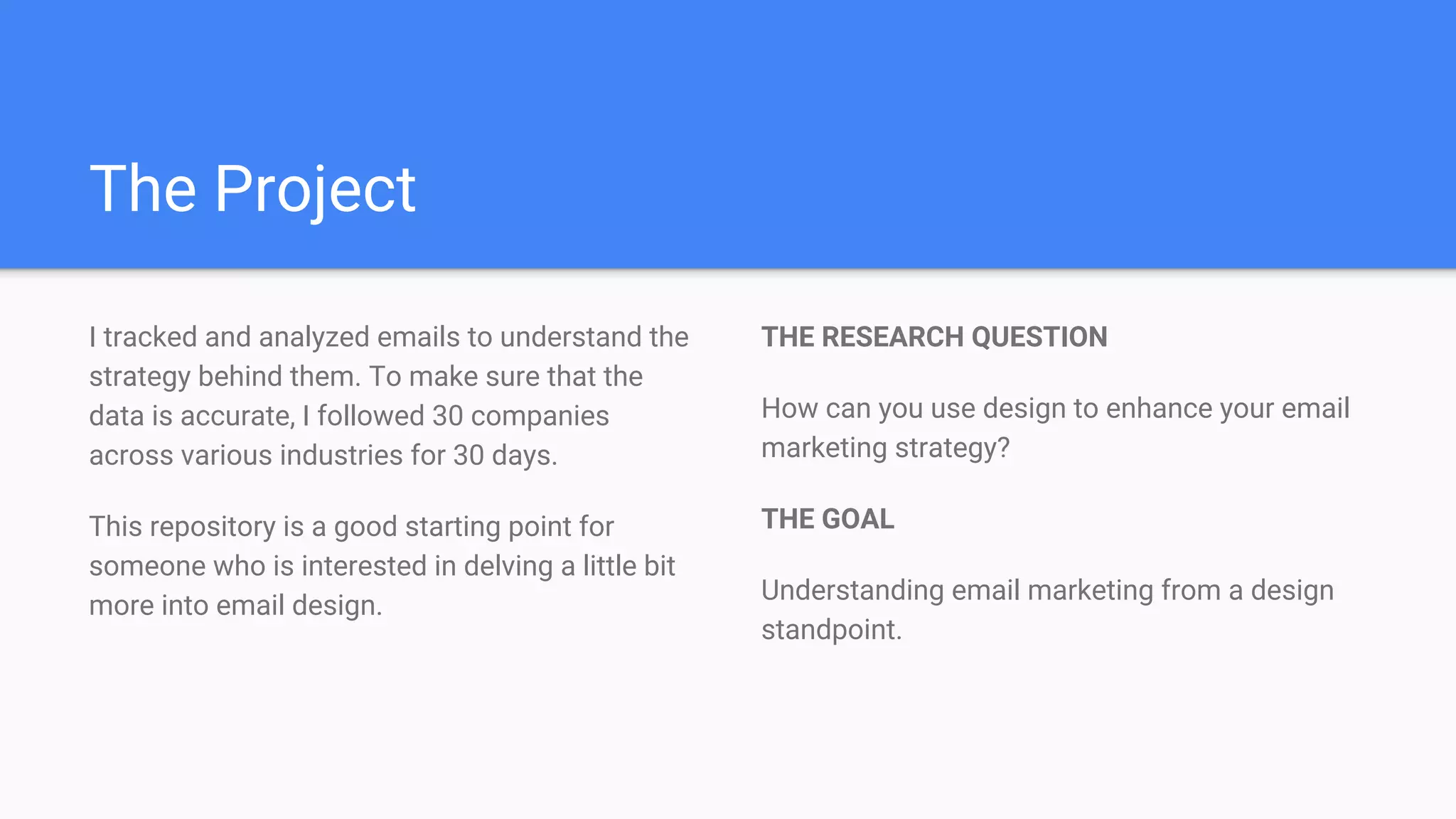 The Project

I tracked and analyzed emails to understand the strategy behind them. To make sure that the data is accurate, I followed 30 companies across various industries for 30 days.

This repository is a good starting point for someone who is interested in delving a little bit more into email design.

THE RESEARCH QUESTION

How can you use design to enhance your email marketing strategy?

THE GOAL

Understanding email marketing from a design standpoint.